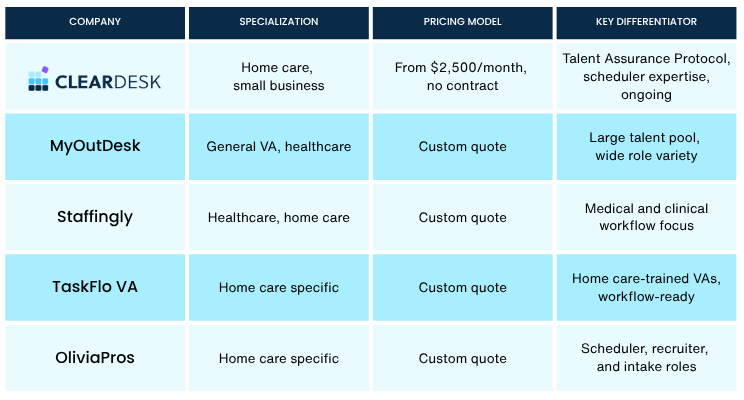 | COMPANY | SPECIALIZATION | PRICING MODEL | KEY DIFFERENTIATOR |
|---|---|---|---|
| CLEARDESK | Home care, small business | From \$2,500/month, no contract | Talent Assurance Protocol, scheduler expertise, ongoing |
| MyOutDesk | General VA, healthcare | Custom quote | Large talent pool, wide role variety |
| Staffingly | Healthcare, home care | Custom quote | Medical and clinical workflow focus |
| TaskFlo VA | Home care specific | Custom quote | Home care-trained VAs, workflow-ready |
| OliviaPros | Home care specific | Custom quote | Scheduler, recruiter, and intake roles |